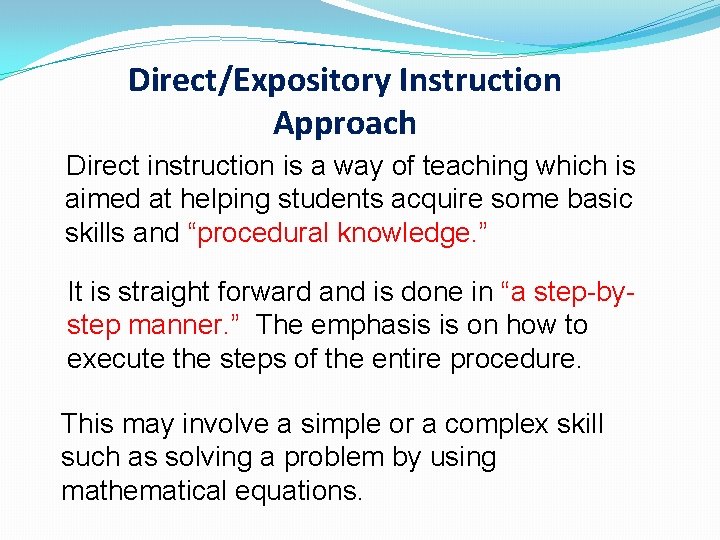 Direct/Expository Instruction Approach

Direct instruction is a way of teaching which is aimed at helping students acquire some basic skills and “procedural knowledge.”

It is straight forward and is done in “a step-by-step manner.” The emphasis is on how to execute the steps of the entire procedure.

This may involve a simple or a complex skill such as solving a problem by using mathematical equations.